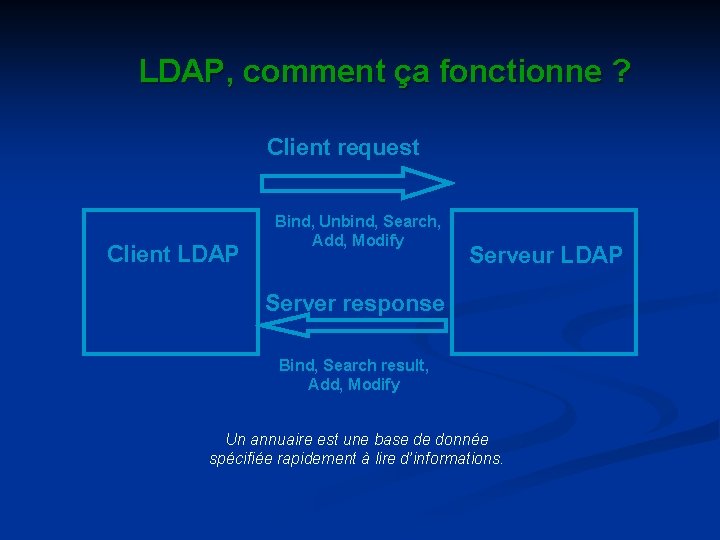 LDAP, comment ça fonctionne ?

Client request

Client LDAP

Bind, Unbind, Search, Add, Modify

Serveur LDAP

Server response

Bind, Search result, Add, Modify

Un annuaire est une base de donnée spécifiée rapidement à lire d'informations.